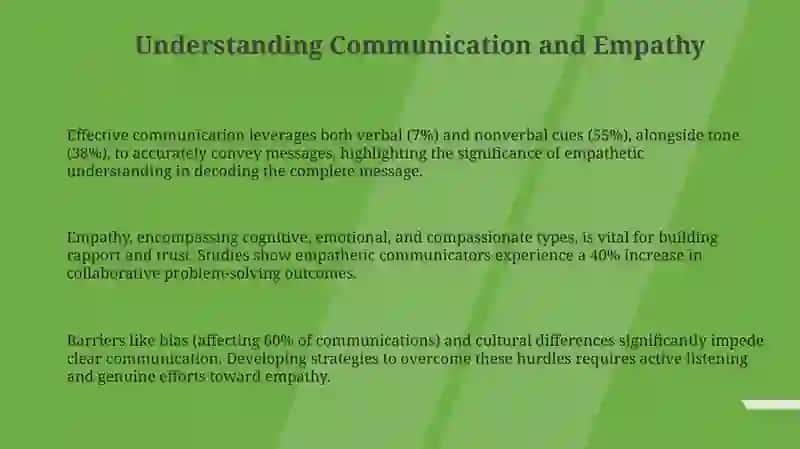 Understanding Communication and Empathy

Effective communication leverages both verbal (7%) and nonverbal cues (55%), alongside tone (38%), to accurately convey messages, highlighting the significance of empathetic understanding in decoding the complete message.

Empathy, encompassing cognitive, emotional, and compassionate types, is vital for building rapport and trust. Studies show empathetic communicators experience a 40% increase in collaborative problem-solving outcomes.

Barriers like bias (affecting 60% of communications) and cultural differences significantly impede clear communication. Developing strategies to overcome these hurdles requires active listening and genuine efforts toward empathy.